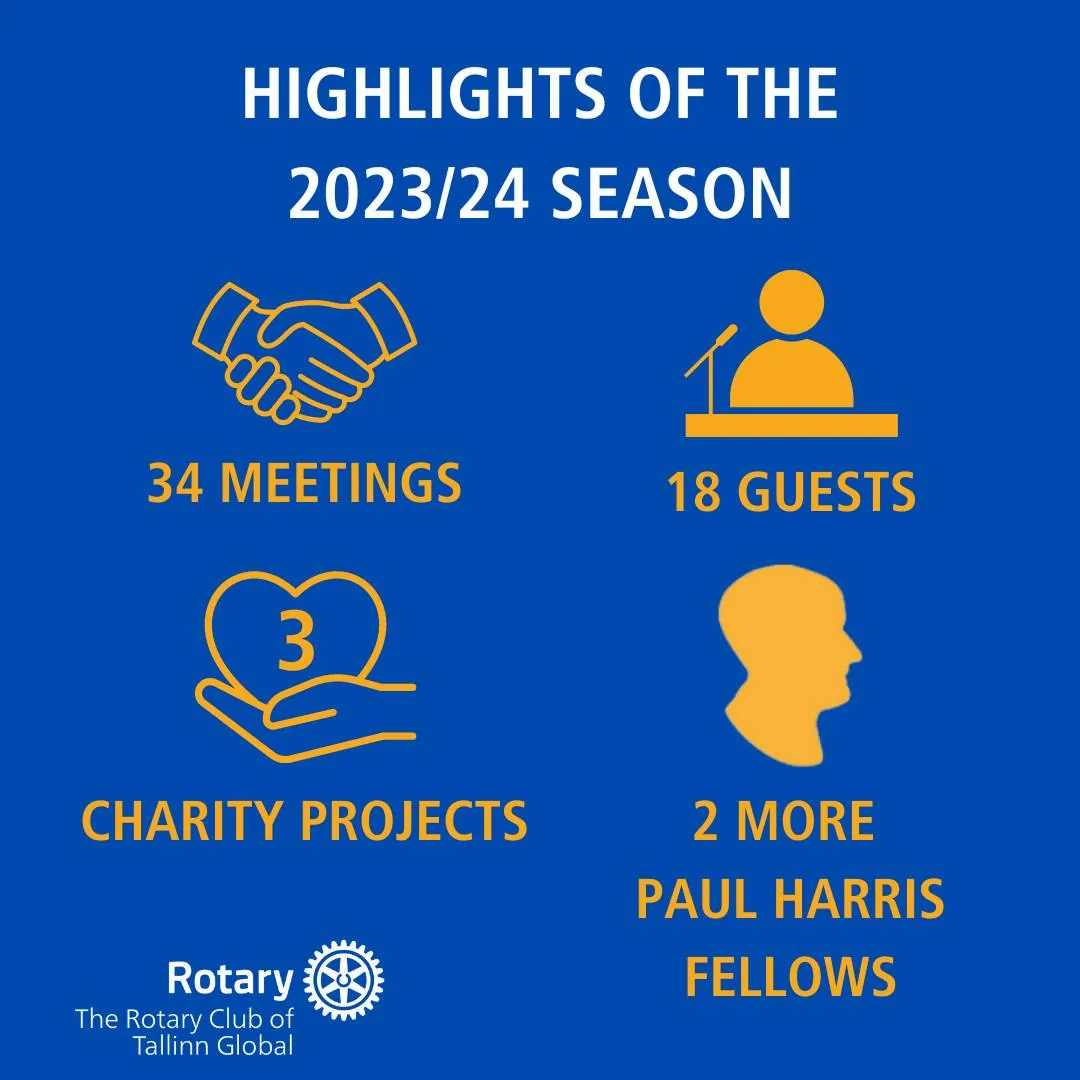 HIGHLIGHTS OF THE 2023/24 SEASON

34 MEETINGS

18 GUESTS

3

CHARITY PROJECTS

2 MORE PAUL HARRIS FELLOWS

Rotary
The Rotary Club of Tallinn Global